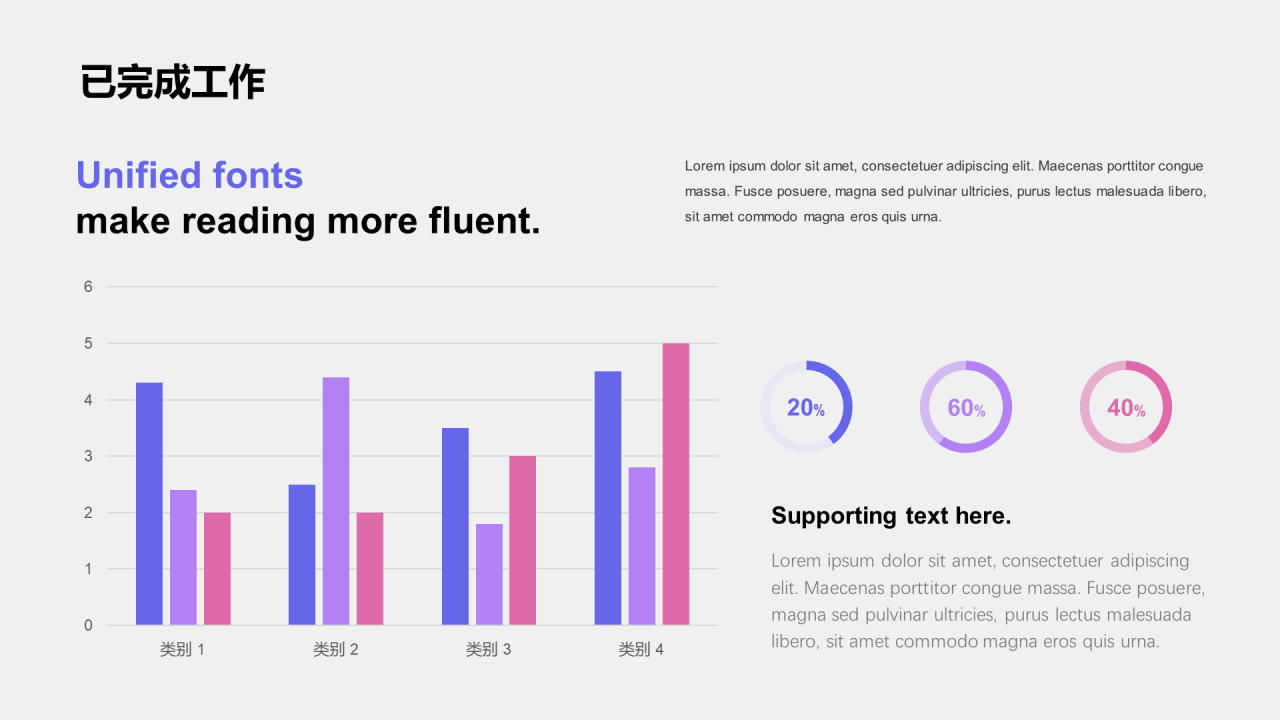 已完成工作

Unified fonts
make reading more fluent.

Lorem ipsum dolor sit amet, consectetuer adipiscing elit. Maecenas porttitor congue massa. Fusce posuere, magna sed pulvinar ultricies, purus lectus malesuada libero, sit amet commodo magna eros quis urna.

6
5
4
3
2
1
0
类别 1
类别 2
类别 3
类别 4

20%
60%
40%

Supporting text here.

Lorem ipsum dolor sit amet, consectetuer adipiscing elit. Maecenas porttitor congue massa. Fusce posuere, magna sed pulvinar ultricies, purus lectus malesuada libero, sit amet commodo magna eros quis urna.